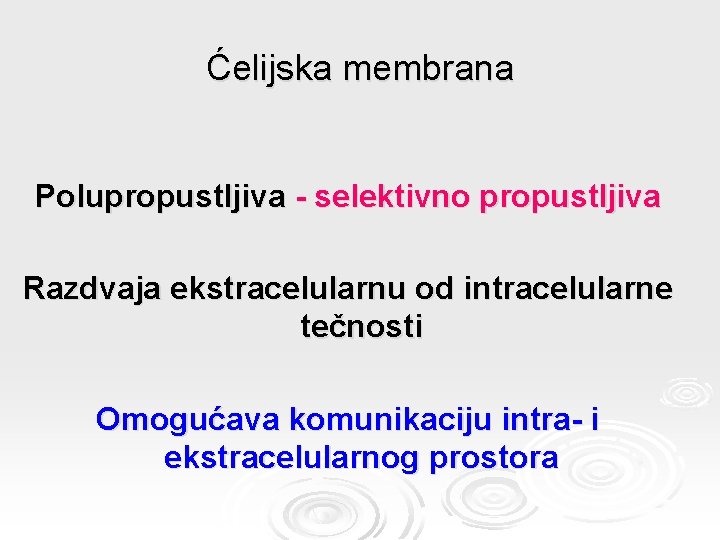 Ćelijska membrana

Polupropustljiva - selektivno propustljiva

Razdvaja ekstracelularnu od intracelularne tečnosti

Omogućava komunikaciju intra- i ekstracelularnog prostora